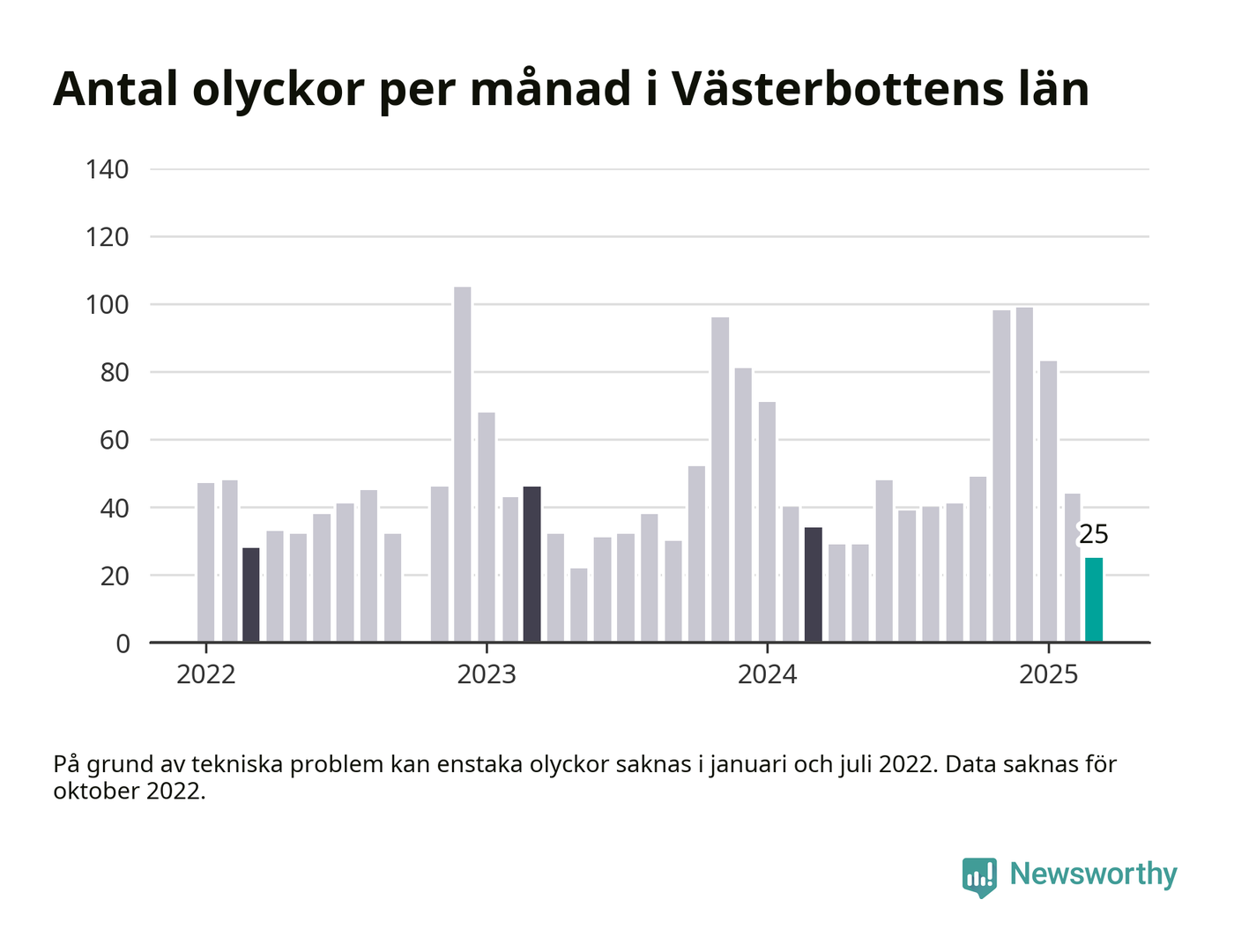 Antal olyckor per månad i Västerbottens län

140
120
100
80
60
40
20
0

25

2022
2023
2024
2025

På grund av tekniska problem kan enstaka olyckor saknas i januari och juli 2022. Data saknas för oktober 2022.

Newsworthy